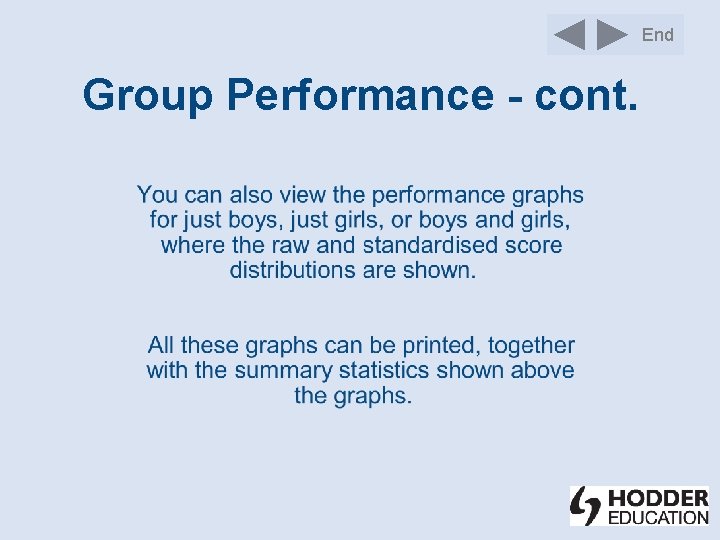 End

Group Performance - cont.

You can also view the performance graphs for just boys, just girls, or boys and girls, where the raw and standardised score distributions are shown.

All these graphs can be printed, together with the summary statistics shown above the graphs.

HODDER EDUCATION